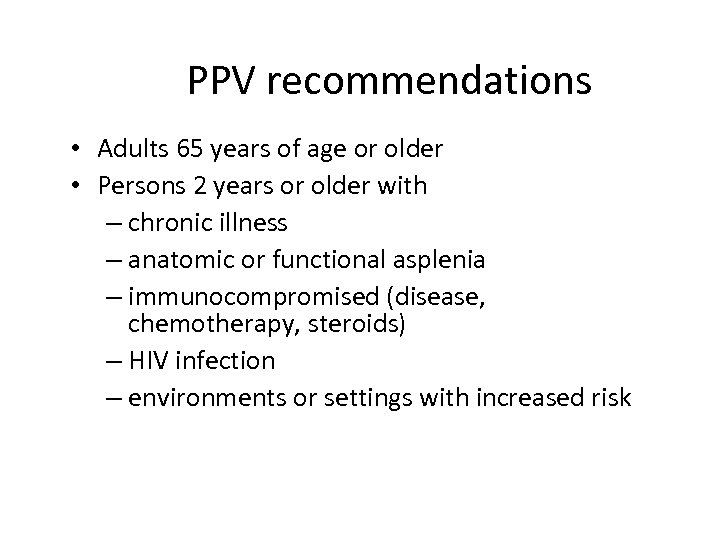 PPV recommendations

• Adults 65 years of age or older
• Persons 2 years or older with
– chronic illness
– anatomic or functional asplenia
– immunocompromised (disease, chemotherapy, steroids)
– HIV infection
– environments or settings with increased risk